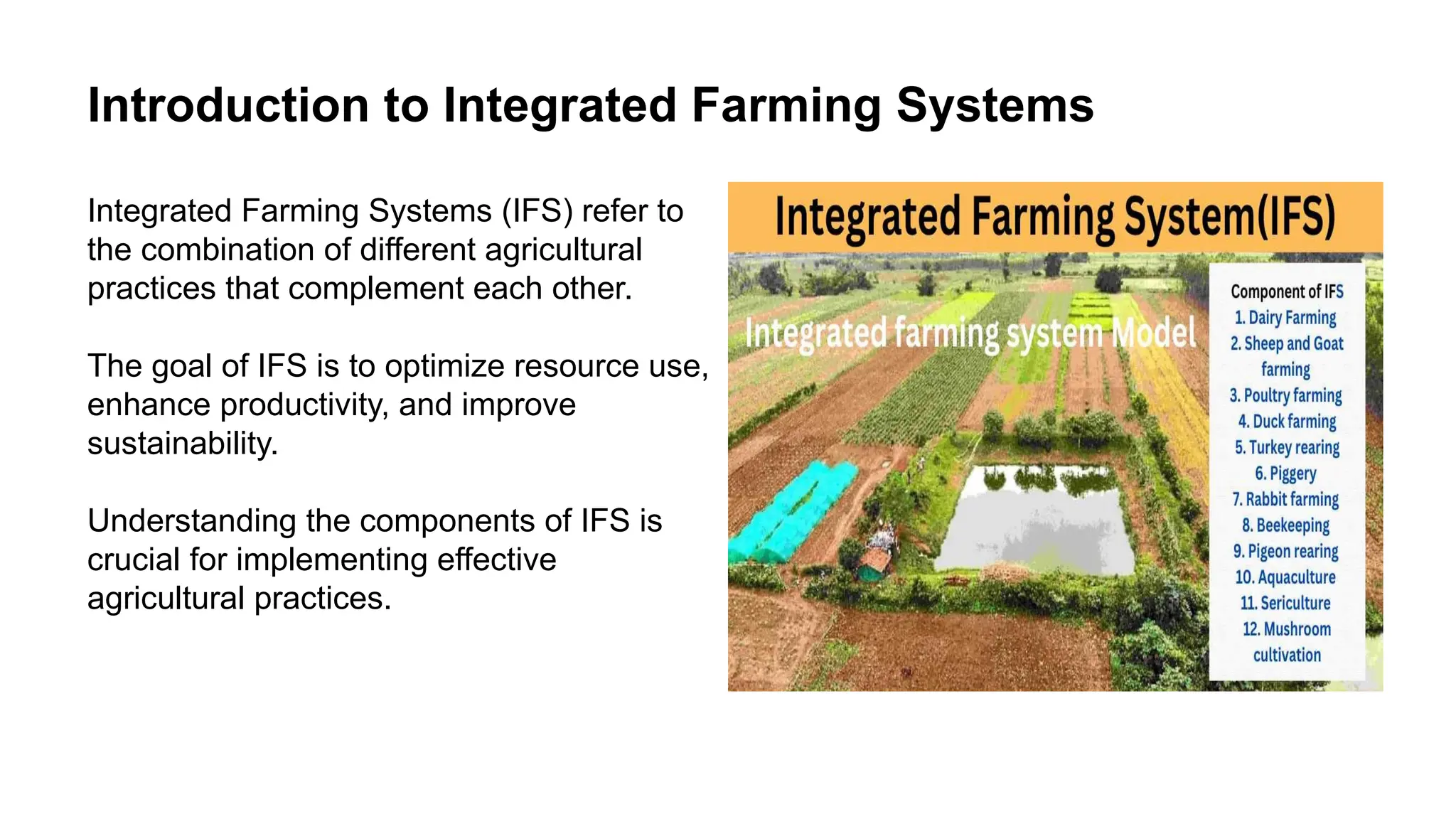 Introduction to Integrated Farming Systems

Integrated Farming Systems (IFS) refer to the combination of different agricultural practices that complement each other.

The goal of IFS is to optimize resource use, enhance productivity, and improve sustainability.

Understanding the components of IFS is crucial for implementing effective agricultural practices.

Integrated Farming System(IFS)

Integrated farming system Model

Component of IFS
1. Dairy Farming
2. Sheep and Goat farming
3. Poultry farming
4. Duck farming
5. Turkey rearing
6. Piggery
7. Rabbit farming
8. Beekeeping
9. Pigeon rearing
10. Aquaculture
11. Sericulture
12. Mushroom cultivation